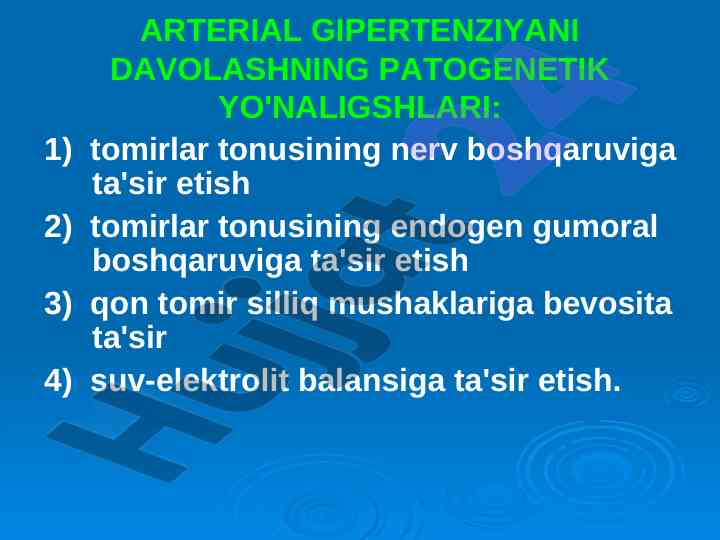 ARTERIAL GIPERTENZIYANI DAVOLASHNING PATOGENETIK YO'NALIGSHLARI:

1) tomirlar tonusining nerv boshqaruviga ta'sir etish

2) tomirlar tonusining endogen gumoral boshqaruviga ta'sir etish

3) qon tomir silliq mushaklariga bevosita ta'sir

4) suv-elektrolit balansiga ta'sir etish.

Hujjat 24